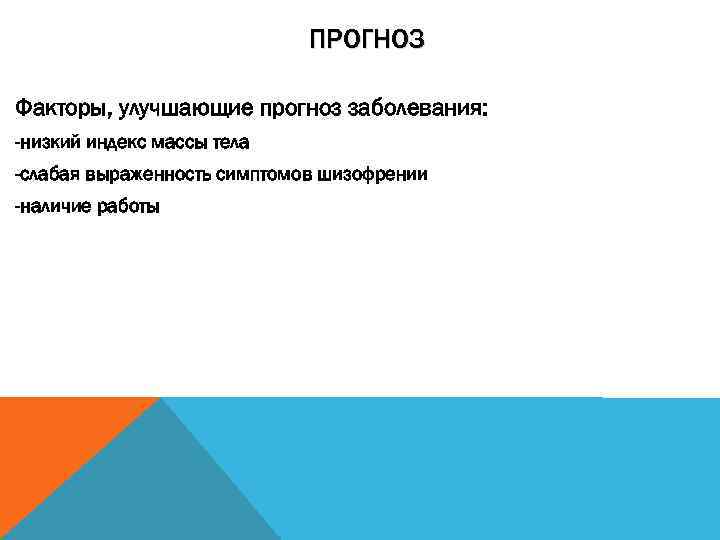 ПРОГНОЗ

Факторы, улучшающие прогноз заболевания:

-низкий индекс массы тела

-слабая выраженность симптомов шизофрении

-наличие работы